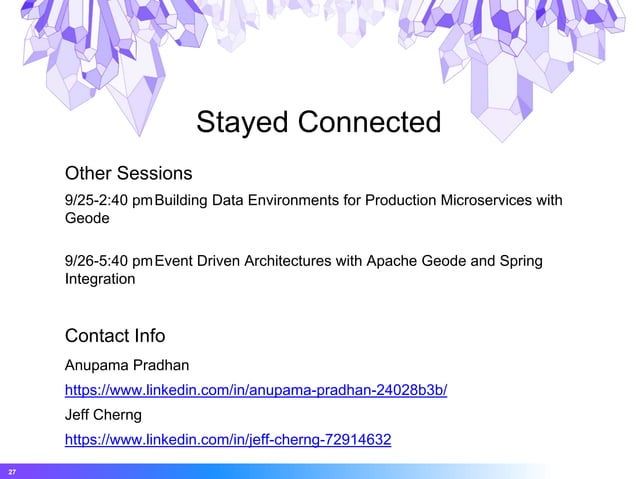 Stayed Connected

Other Sessions

9/25-2:40 pm Building Data Environments for Production Microservices with Geode

9/26-5:40 pm Event Driven Architectures with Apache Geode and Spring Integration

Contact Info

Anupama Pradhan

https://www.linkedin.com/in/anupama-pradhan-24028b3b/

Jeff Cherng

https://www.linkedin.com/in/jeff-cherng-72914632

27